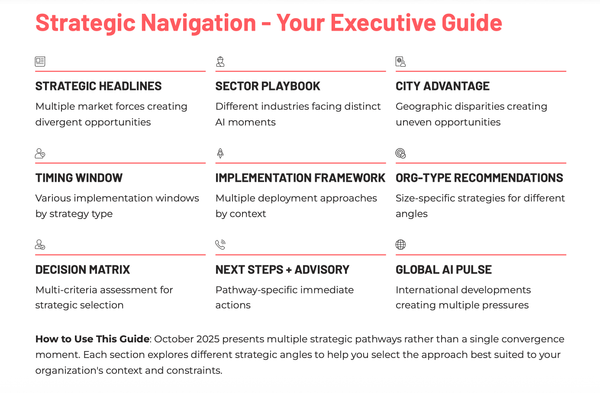 Strategic Navigation - Your Executive Guide

STRATEGIC HEADLINES
Multiple market forces creating divergent opportunities

SECTOR PLAYBOOK
Different industries facing distinct AI moments

CITY ADVANTAGE
Geographic disparities creating uneven opportunities

TIMING WINDOW
Various implementation windows by strategy type

IMPLEMENTATION FRAMEWORK
Multiple deployment approaches by context

ORG-TYPE RECOMMENDATIONS
Size-specific strategies for different angles

DECISION MATRIX
Multi-criteria assessment for strategic selection

NEXT STEPS + ADVISORY
Pathway-specific immediate actions

GLOBAL AI PULSE
International developments creating multiple pressures

How to Use This Guide: October 2025 presents multiple strategic pathways rather than a single convergence moment. Each section explores different strategic angles to help you select the approach best suited to your organization's context and constraints.